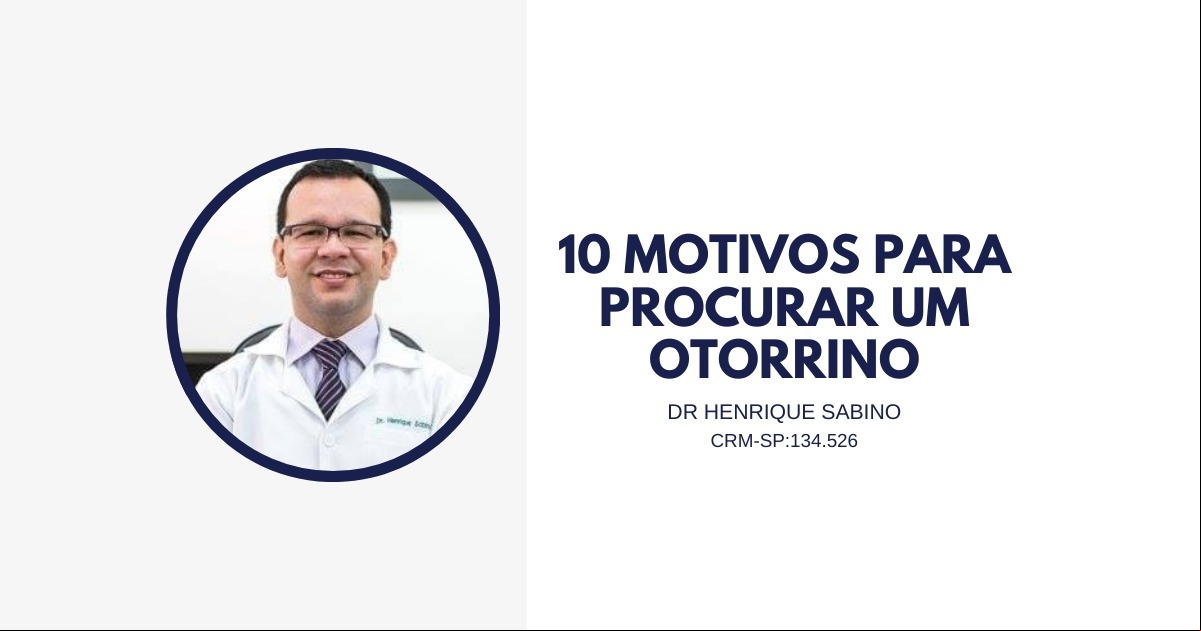 Dr. Henrique Sabino

10 MOTIVOS PARA PROCURAR UM OTORRINO

DR HENRIQUE SABINO
CRM-SP:134.526